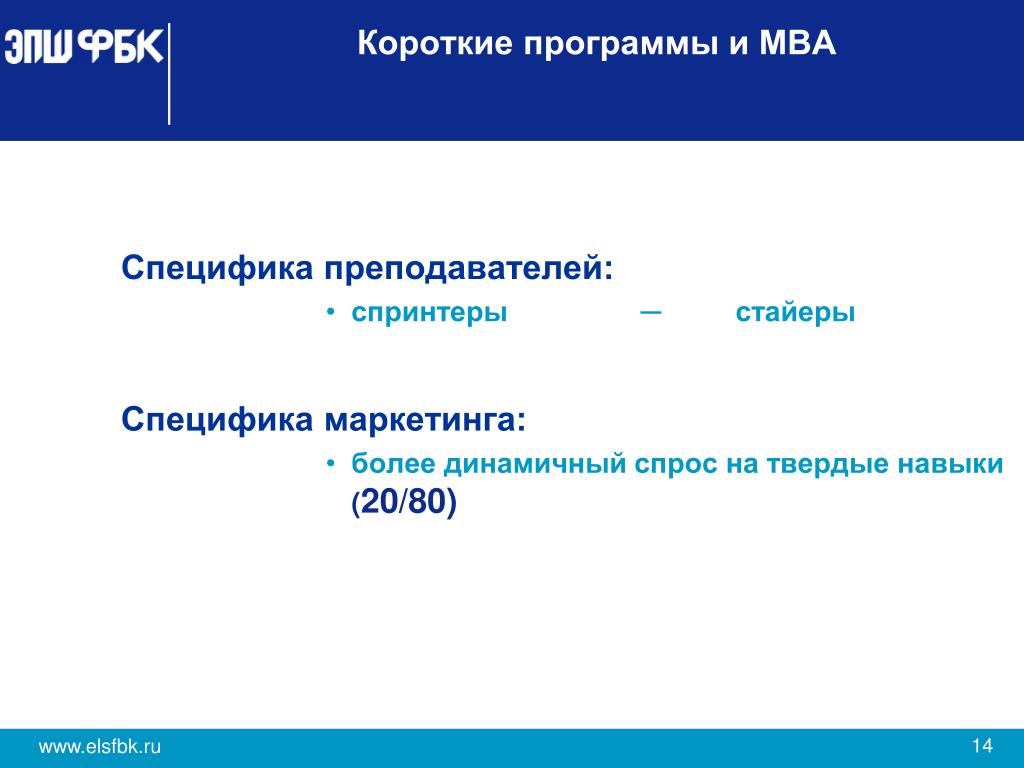 ЭПШ ФБК

Короткие программы и МВА

Специфика преподавателей:

• спринтеры — стайеры

Специфика маркетинга:

• более динамичный спрос на твердые навыки (20/80)

www.elsfbk.ru

14